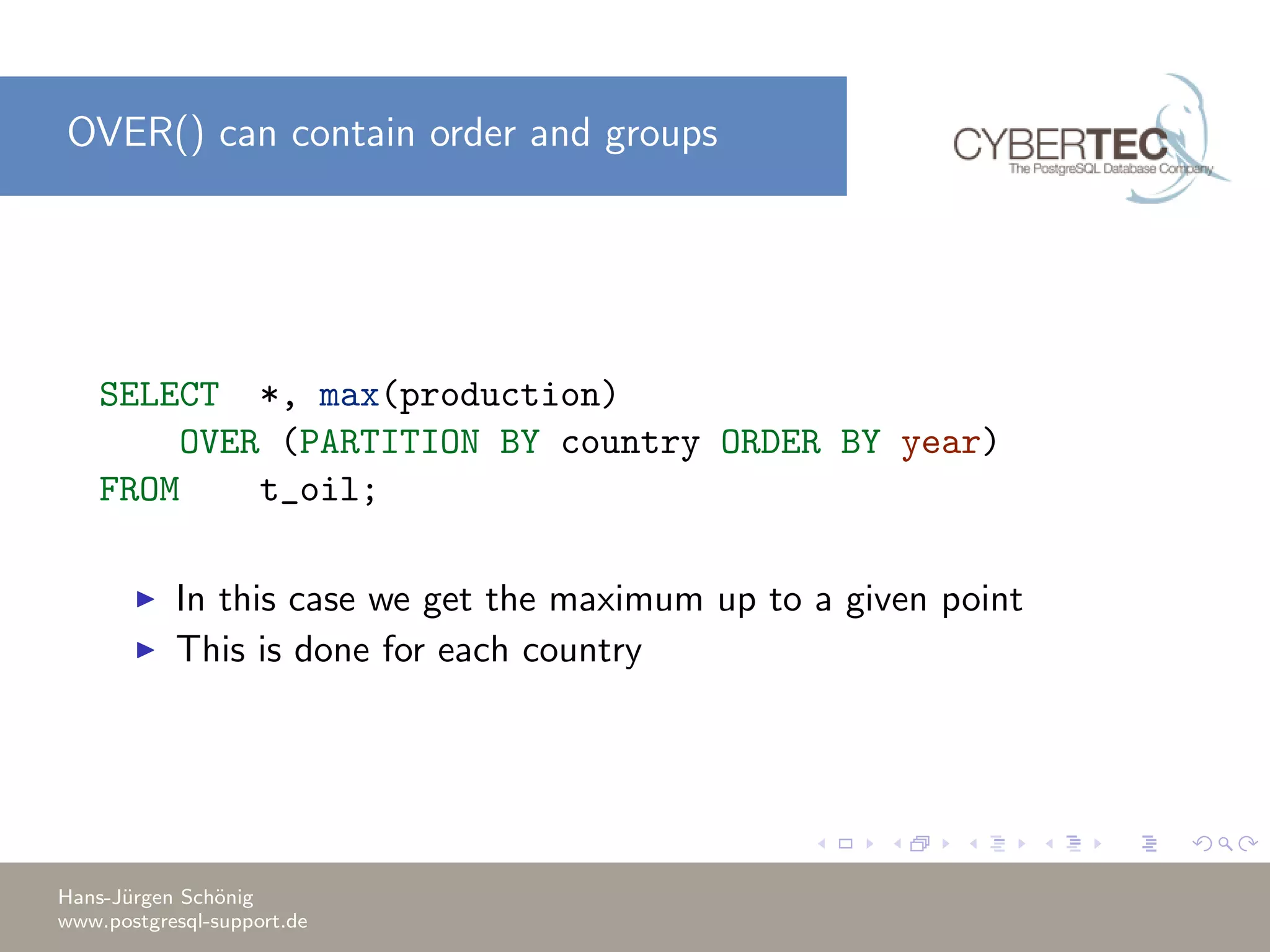 OVER() can contain order and groups

CYBERTEC
The PostgreSQL Database Company

SELECT *, max(production)
OVER (PARTITION BY country ORDER BY year)
FROM t_oil;

▶ In this case we get the maximum up to a given point
▶ This is done for each country

Hans-Jürgen Schönig
www.postgresql-support.de